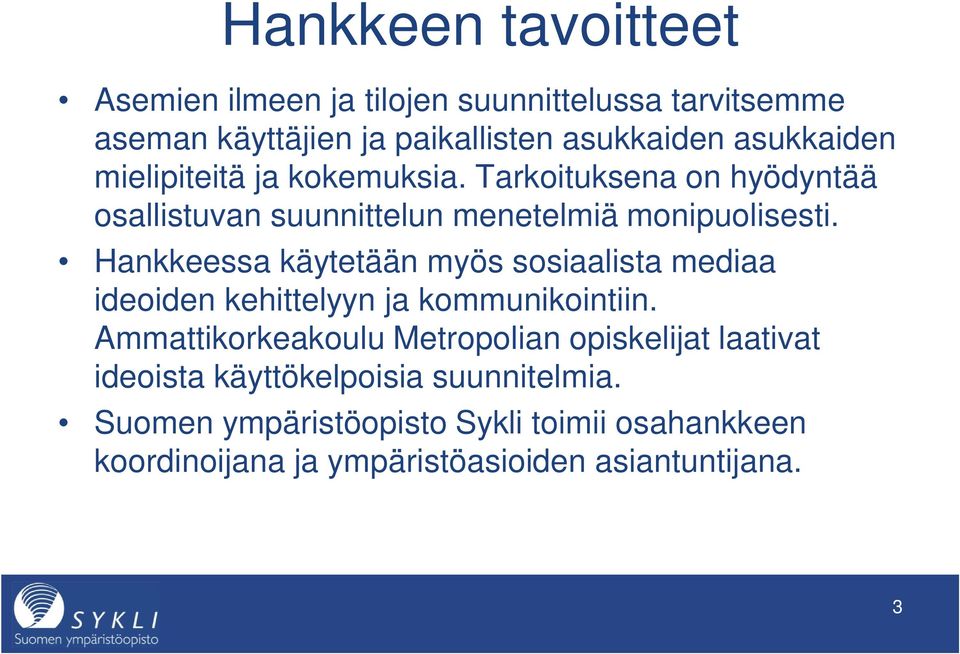 Hankkeen tavoitteet

• Asemien ilmeen ja tilojen suunnittelussa tarvitsemme aseman käyttäjien ja paikallisten asukkaiden asukkaiden mielipiteitä ja kokemuksia. Tarkoituksena on hyödyntää osallistuvan suunnittelun menetelmiä monipuolisesti.

• Hankkeessa käytetään myös sosiaalista mediaa ideoiden kehittelyyn ja kommunikointiin. Ammattikorkeakoulu Metropolian opiskelijat laativat ideoista käyttökelpoisia suunnitelmia.

• Suomen ympäristöopisto Sykli toimii osahankkeen koordinoijana ja ympäristöasioiden asiantuntijana.

SYKLI
Suomen ympäristöopisto

3